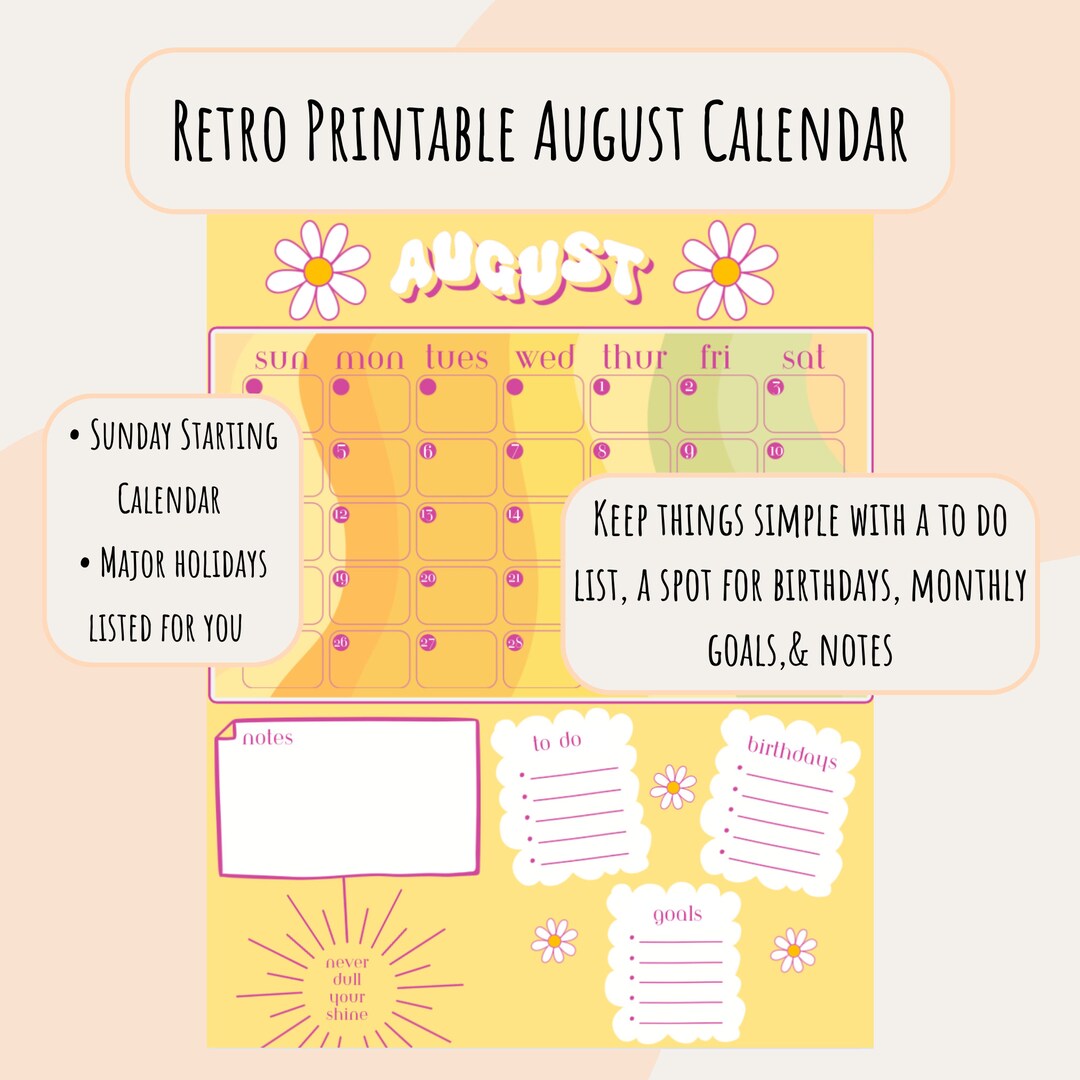 Retro Printable August Calendar

AUGUST

| sun | mon | tues | wed | thur | fri | sat |
|---|---|---|---|---|---|---|
| | | | | 1 | 2 | 3 |
| | 5 | 6 | 7 | 8 | 9 | 10 |
| | 12 | 13 | 14 | | | |
| | 19 | 20 | 21 | | | |
| | 26 | 27 | 28 | | | |

• Sunday Starting Calendar
• Major holidays listed for you

Keep things simple with a to do list, a spot for birthdays, monthly goals,& notes

notes

to do

birthdays

goals

never dull your shine